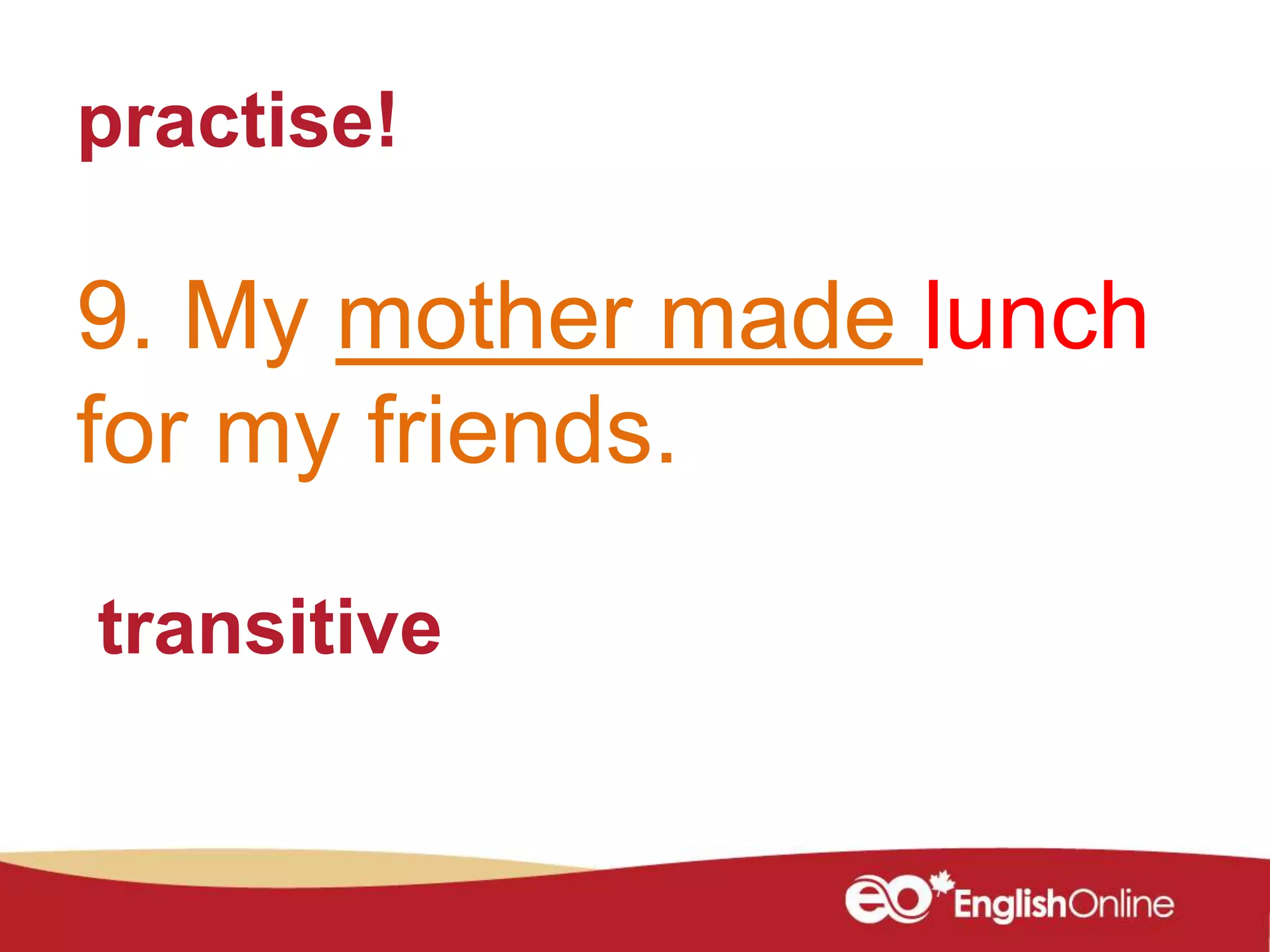 practise!

9. My mother made lunch for my friends.

transitive

eo EnglishOnline